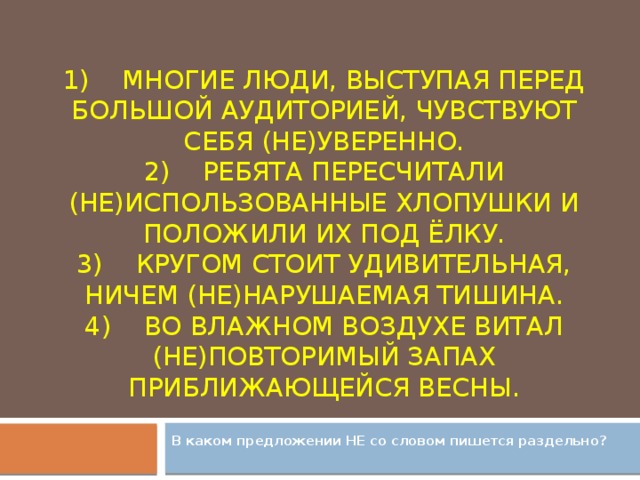 1) МНОГИЕ ЛЮДИ, ВЫСТУПАЯ ПЕРЕД БОЛЬШОЙ АУДИТОРИЕЙ, ЧУВСТВУЮТ СЕБЯ (НЕ)УВЕРЕННО.
2) РЕБЯТА ПЕРЕСЧИТАЛИ (НЕ)ИСПОЛЬЗОВАННЫЕ ХЛОПУШКИ И ПОЛОЖИЛИ ИХ ПОД ЁЛКУ.
3) КРУГОМ СТОИТ УДИВИТЕЛЬНАЯ, НИЧЕМ (НЕ)НАРУШАЕМАЯ ТИШИНА.
4) ВО ВЛАЖНОМ ВОЗДУХЕ ВИТАЛ (НЕ)ПОВТОРИМЫЙ ЗАПАХ ПРИБЛИЖАЮЩЕЙСЯ ВЕСНЫ.

В каком предложении НЕ со словом пишется раздельно?